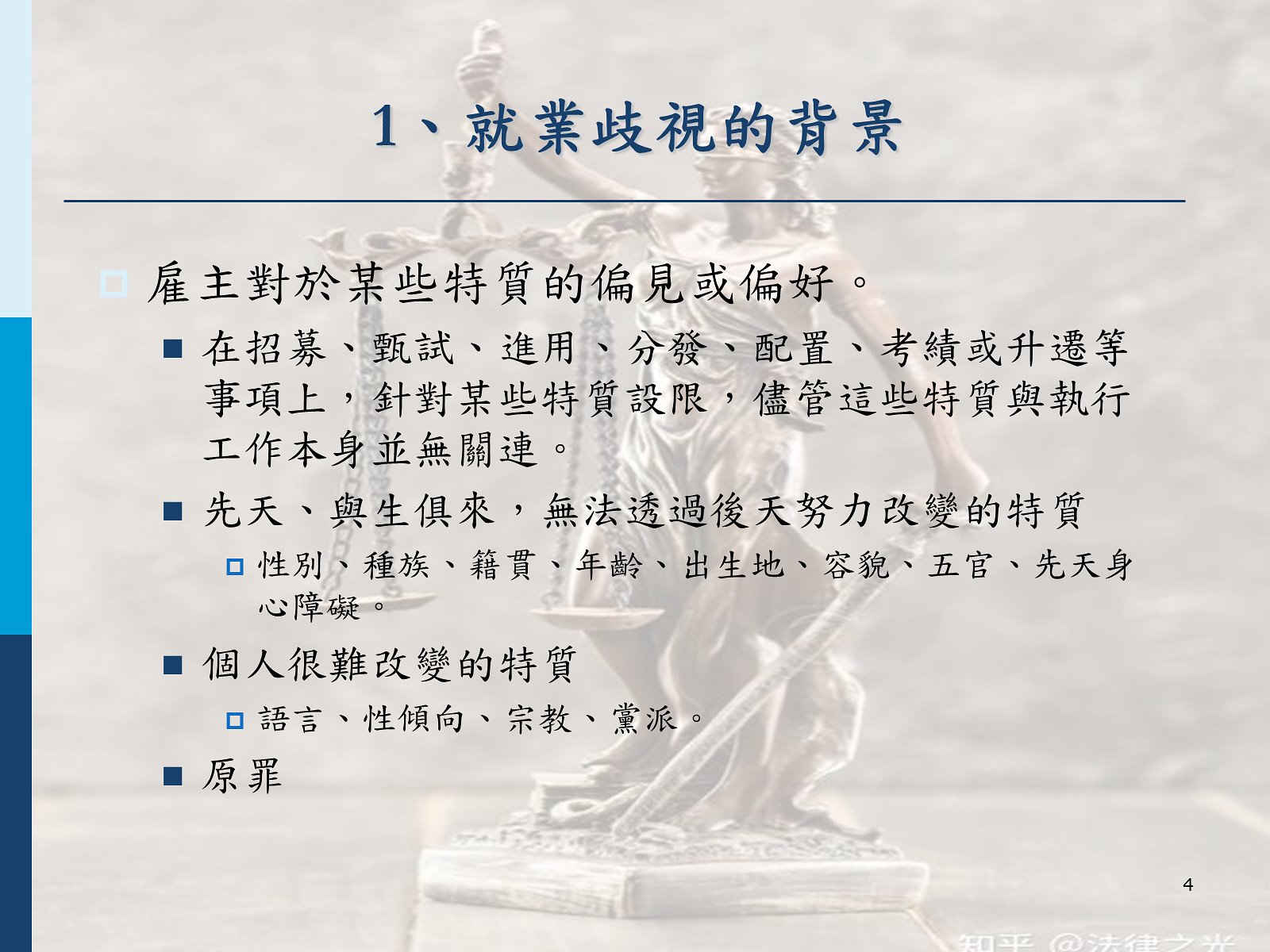 1、就業歧視的背景

雇主對於某些特質的偏見或偏好。

在招募、甄試、進用、分發、配置、考績或升遷等事項上，針對某些特質設限，儘管這些特質與執行工作本身並無關連。

先天、與生俱來，無法透過後天努力改變的特質

性別、種族、籍貫、年齡、出生地、容貌、五官、先天身心障礙。

個人很難改變的特質

語言、性傾向、宗教、黨派。

原罪

4

知乎 @法律之光